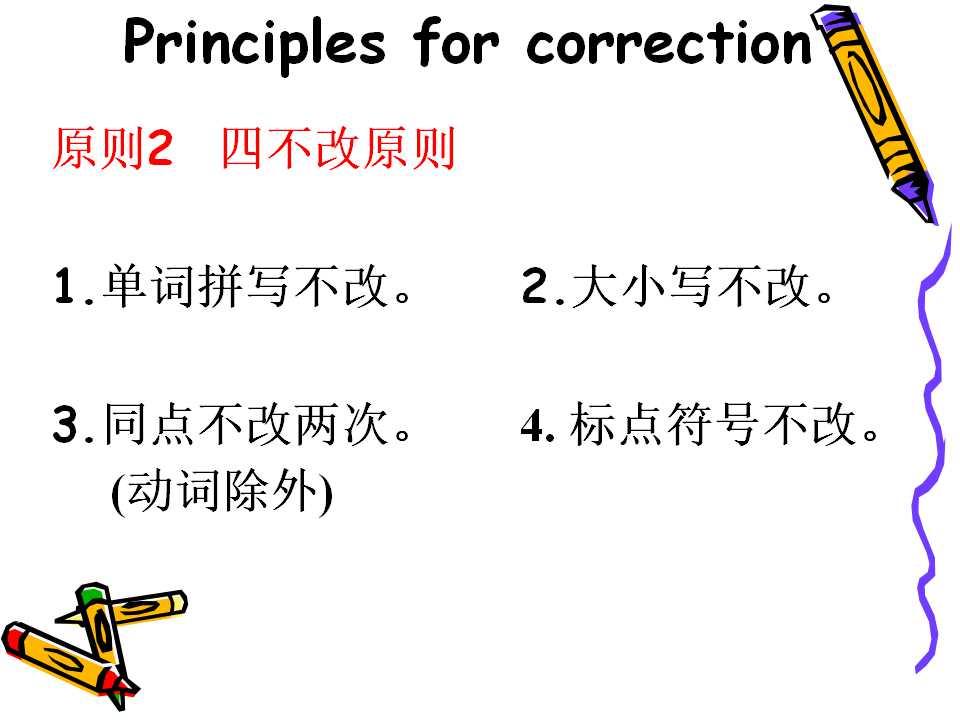 Principles for correction

原则2 四不改原则

1.单词拼写不改。 2.大小写不改。

3.同点不改两次。 4.标点符号不改。
(动词除外)